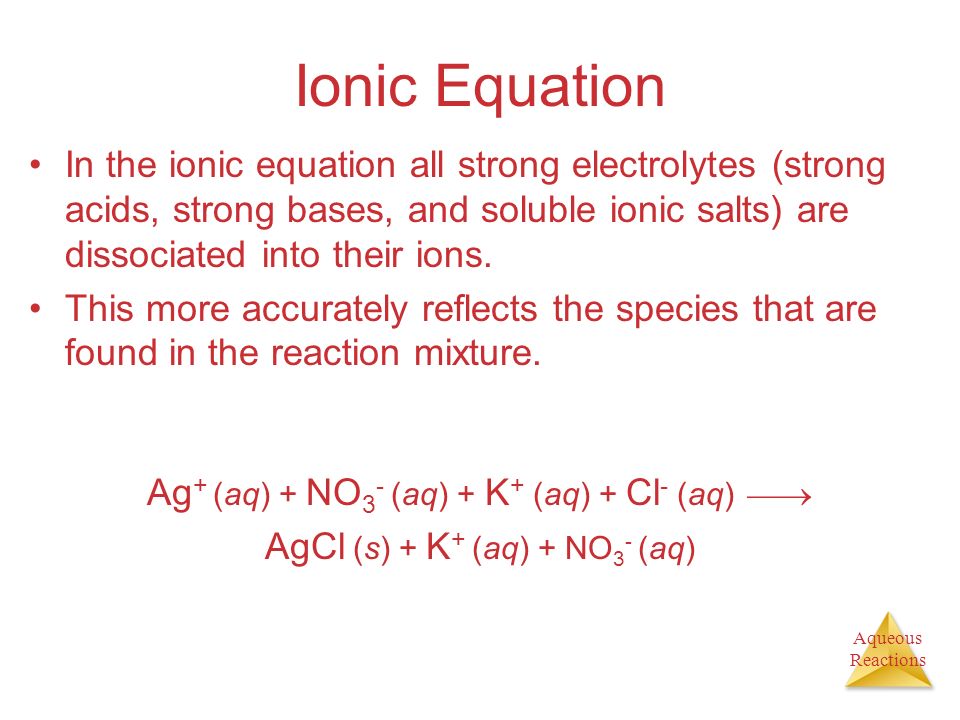 Ionic Equation

• In the ionic equation all strong electrolytes (strong acids, strong bases, and soluble ionic salts) are dissociated into their ions.

• This more accurately reflects the species that are found in the reaction mixture.

$Ag^+ (aq) + NO_3^- (aq) + K^+ (aq) + Cl^- (aq) \longrightarrow$
$AgCl (s) + K^+ (aq) + NO_3^- (aq)$

Aqueous Reactions